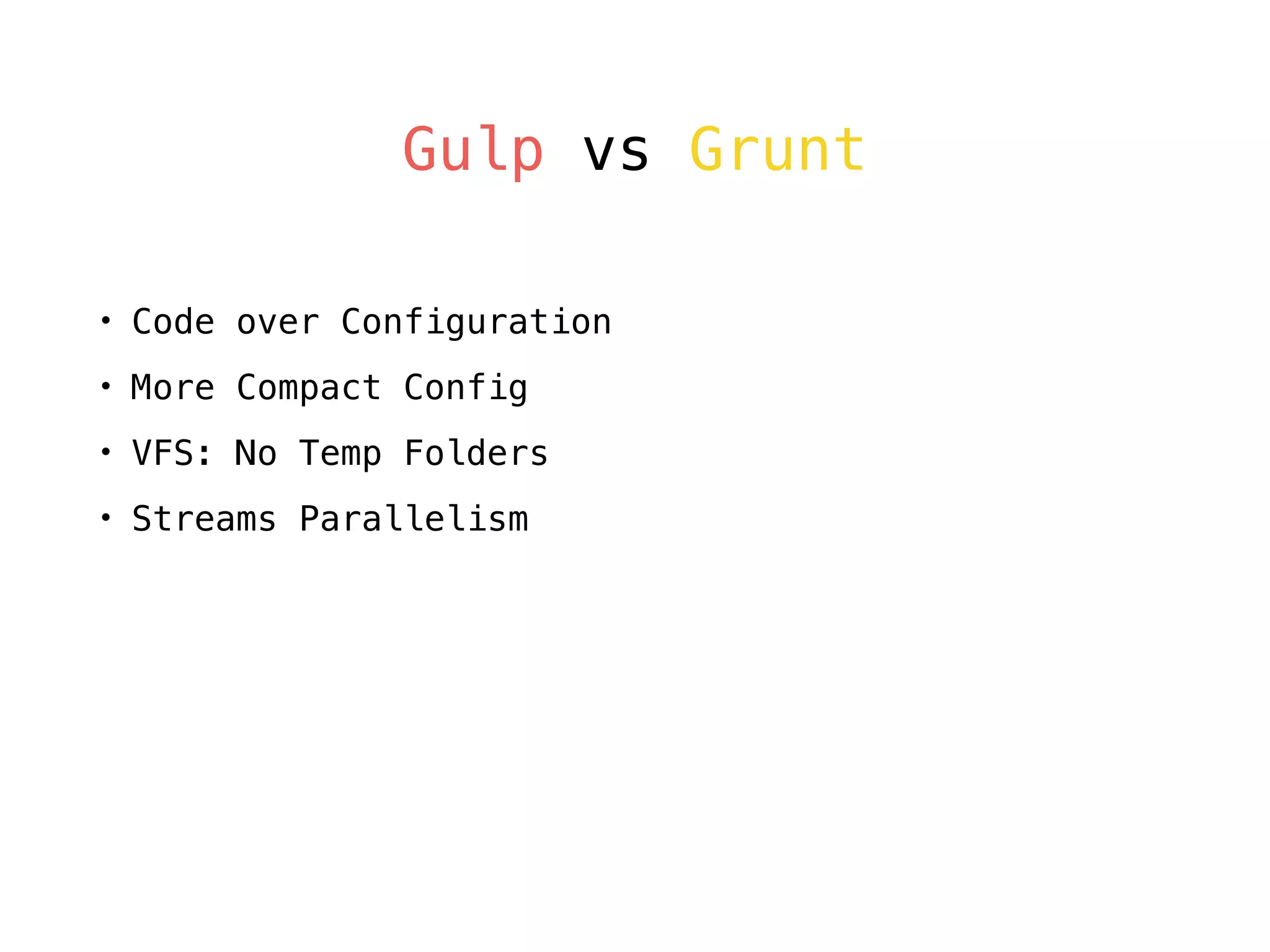 Gulp vs Grunt

• Code over Configuration
• More Compact Config
• VFS: No Temp Folders
• Streams Parallelism